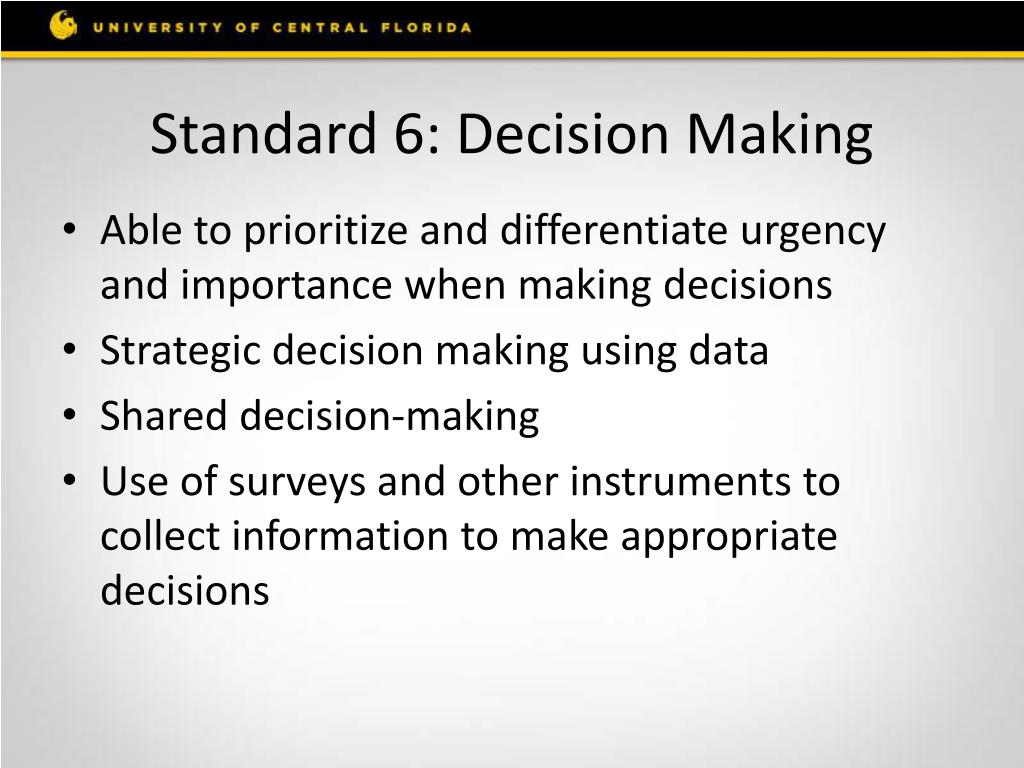 UNIVERSITY OF CENTRAL FLORIDA

Standard 6: Decision Making

• Able to prioritize and differentiate urgency and importance when making decisions
• Strategic decision making using data
• Shared decision-making
• Use of surveys and other instruments to collect information to make appropriate decisions